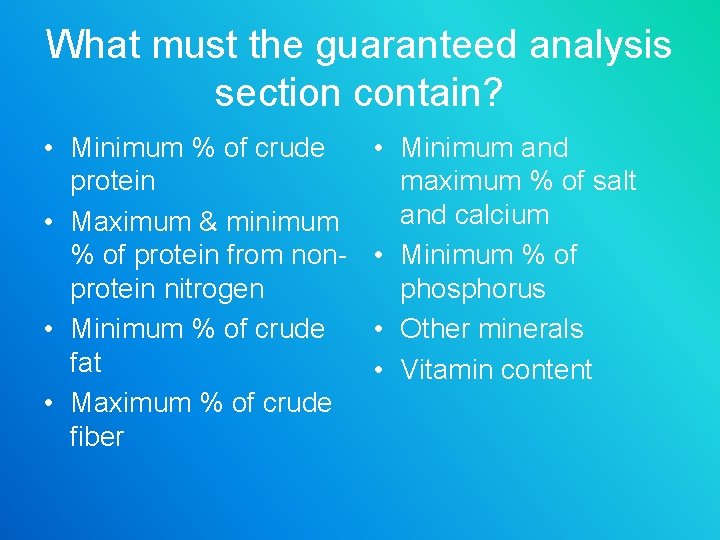 What must the guaranteed analysis section contain?

• Minimum % of crude protein
• Maximum & minimum % of protein from non-protein nitrogen
• Minimum % of crude fat
• Maximum % of crude fiber

• Minimum and maximum % of salt and calcium
• Minimum % of phosphorus
• Other minerals
• Vitamin content